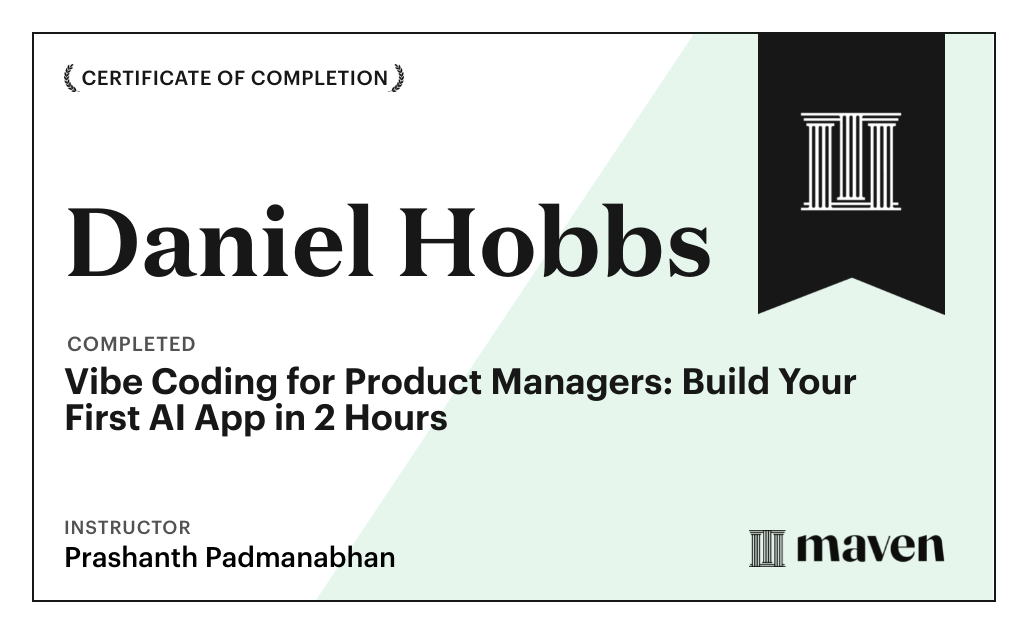 CERTIFICATE OF COMPLETION

Daniel Hobbs

COMPLETED

Vibe Coding for Product Managers: Build Your First AI App in 2 Hours

INSTRUCTOR

Prashanth Padmanabhan

maven